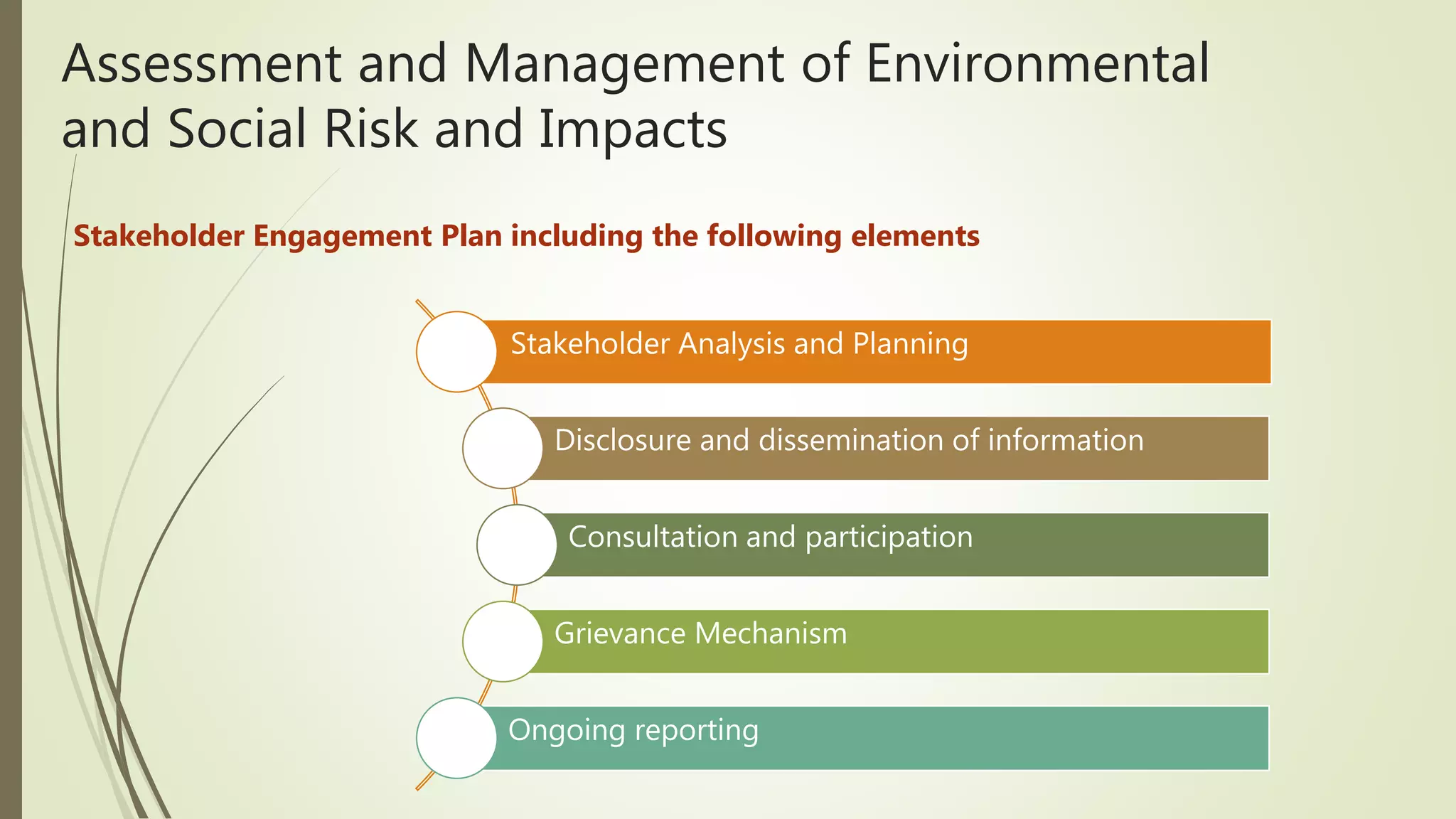 Assessment and Management of Environmental and Social Risk and Impacts

Stakeholder Engagement Plan including the following elements

Stakeholder Analysis and Planning

Disclosure and dissemination of information

Consultation and participation

Grievance Mechanism

Ongoing reporting